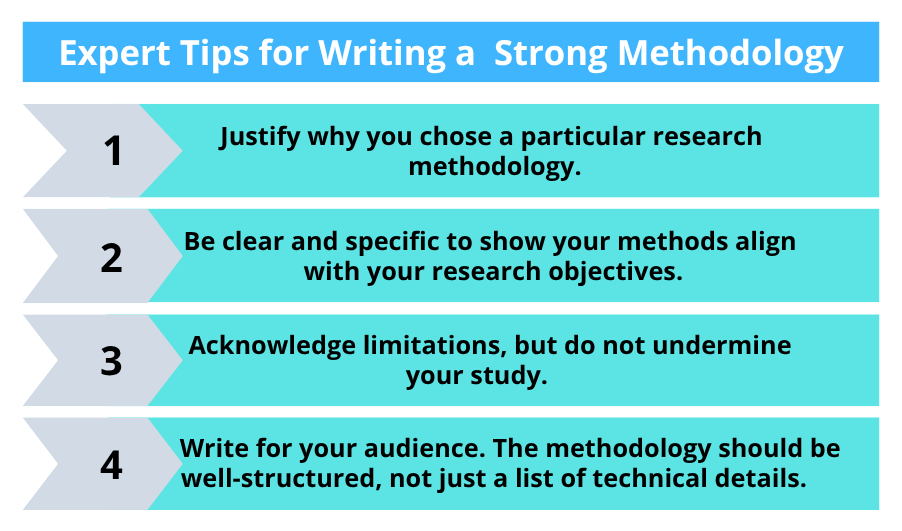 Expert Tips for Writing a Strong Methodology

1

Justify why you chose a particular research methodology.

2

Be clear and specific to show your methods align with your research objectives.

3

Acknowledge limitations, but do not undermine your study.

4

Write for your audience. The methodology should be well-structured, not just a list of technical details.